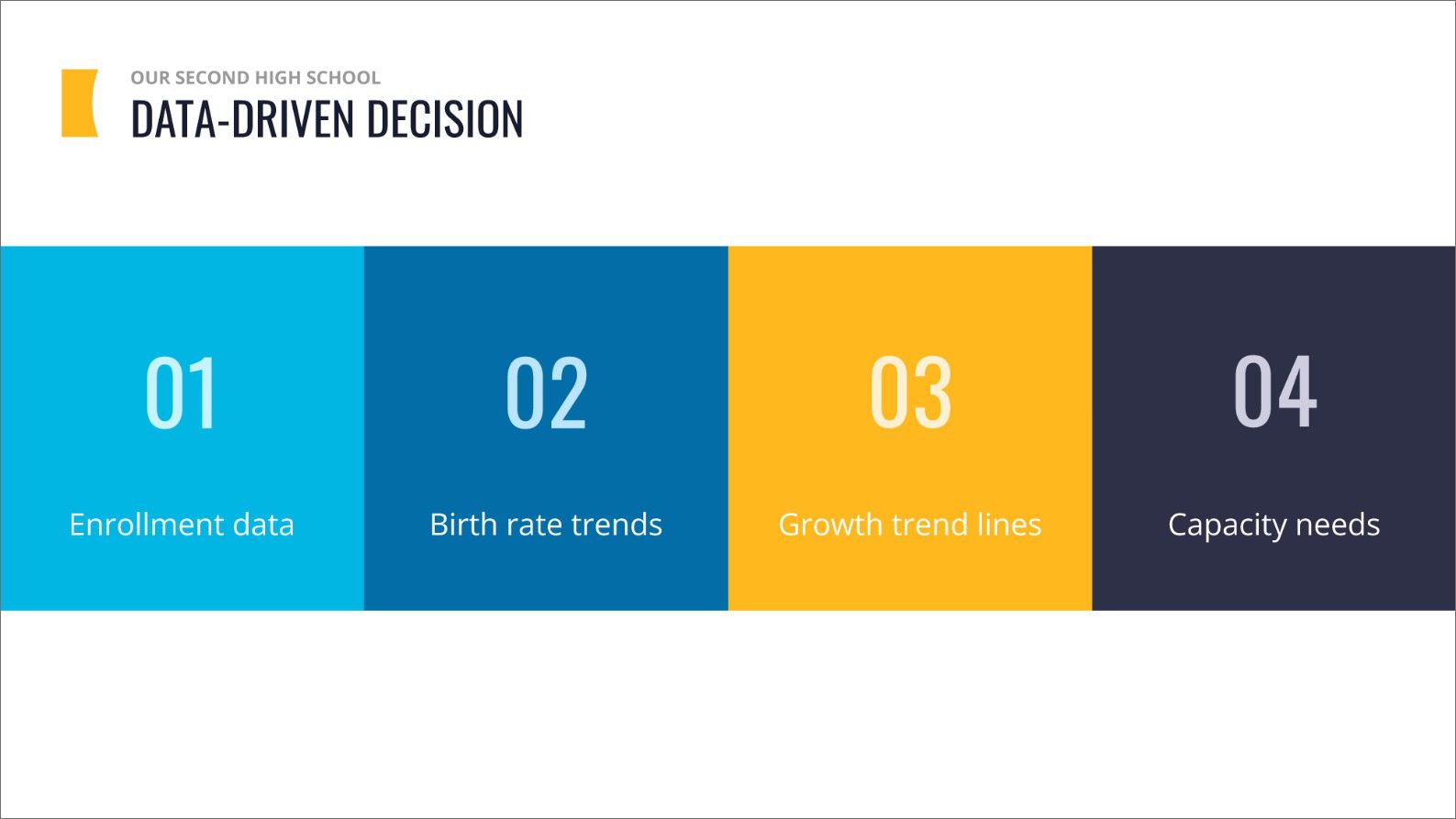 OUR SECOND HIGH SCHOOL
DATA-DRIVEN DECISION

01
Enrollment data

02
Birth rate trends

03
Growth trend lines

04
Capacity needs